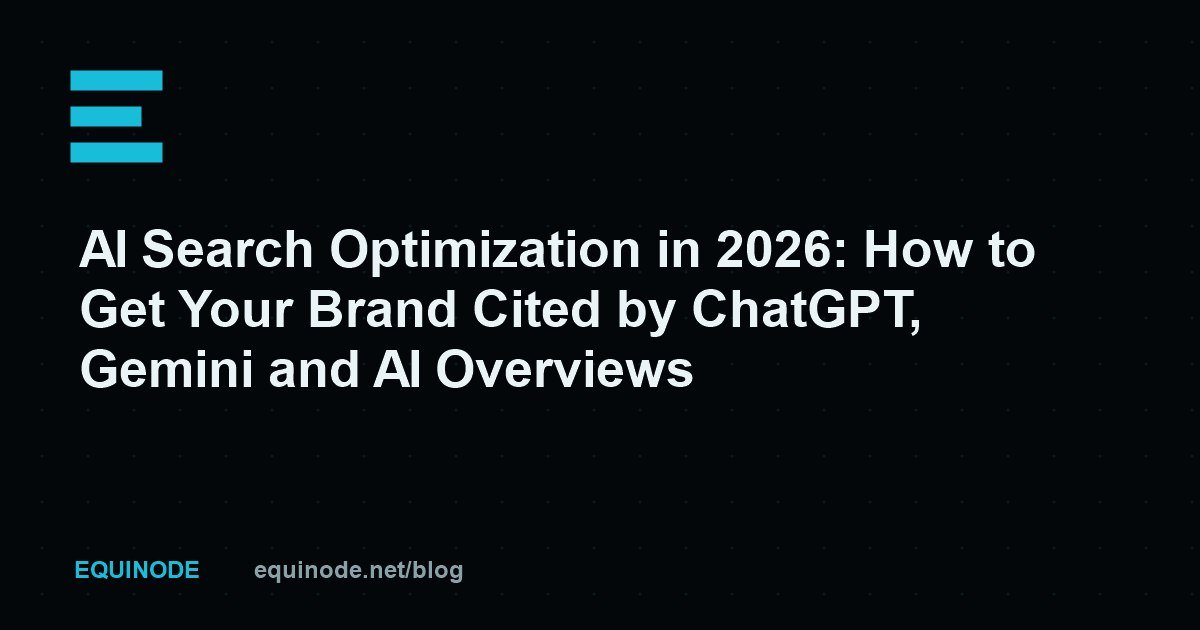 AI Search Optimization in 2026: How to Get Your Brand Cited by ChatGPT, Gemini and AI Overviews

EQUINODE equinode.net/blog